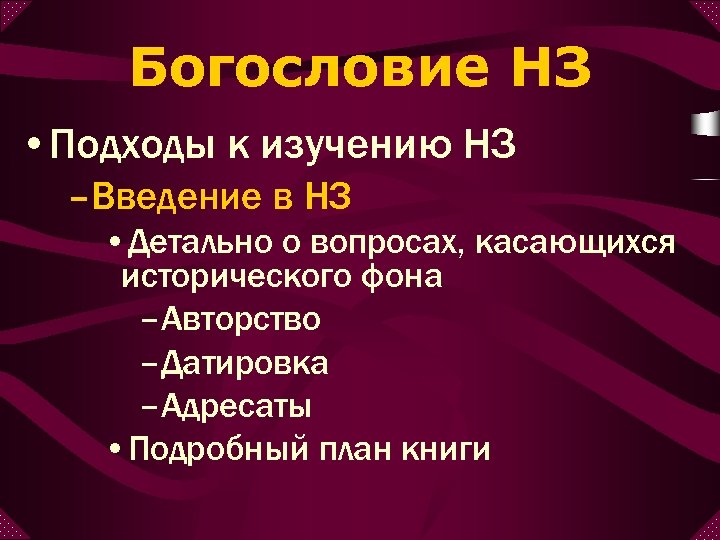 Богословие НЗ

• Подходы к изучению НЗ
– Введение в НЗ
• Детально о вопросах, касающихся исторического фона
– Авторство
– Датировка
– Адресаты
• Подробный план книги